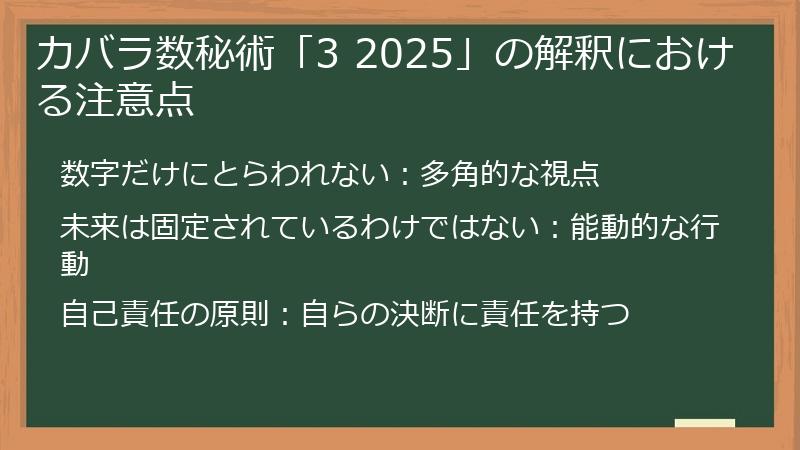 カバラ数秘術「3 2025」の解釈における注意点

数字だけにとらわれない：多角的な視点

未来は固定されているわけではない：能動的な行動

自己責任の原則：自らの決断に責任を持つ